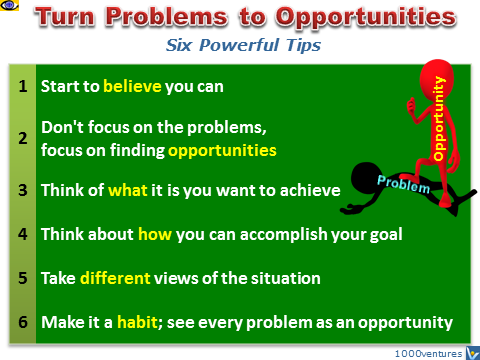 Turn Problems to Opportunities

Six Powerful Tips

1 Start to believe you can

2 Don't focus on the problems, focus on finding opportunities

3 Think of what it is you want to achieve

4 Think about how you can accomplish your goal

5 Take different views of the situation

6 Make it a habit; see every problem as an opportunity

Opportunity

Problem

1000ventures